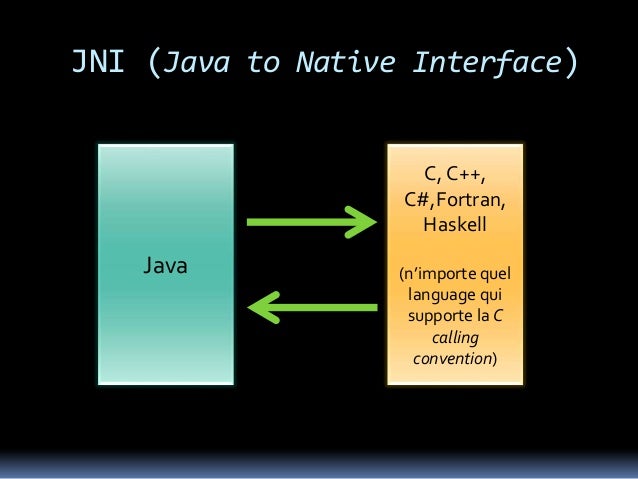 JNI (Java to Native Interface)

Java

C, C++, C#,Fortran, Haskell

(n'importe quel language qui supporte la C calling convention)